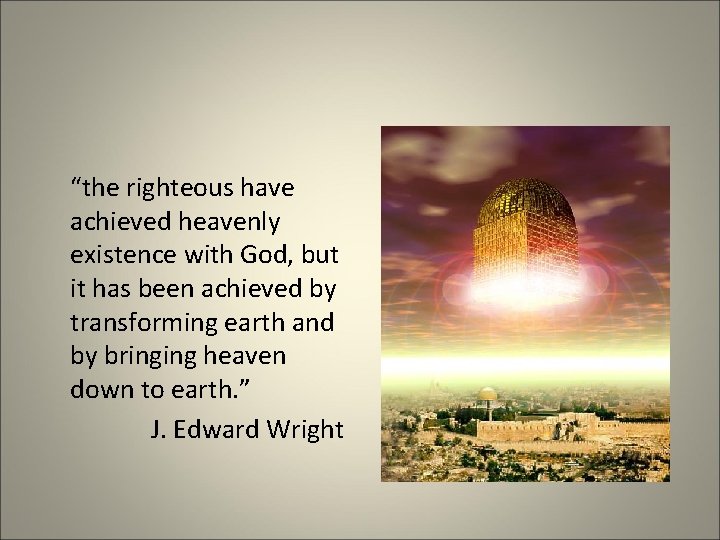 “the righteous have achieved heavenly existence with God, but it has been achieved by transforming earth and by bringing heaven down to earth.”

J. Edward Wright